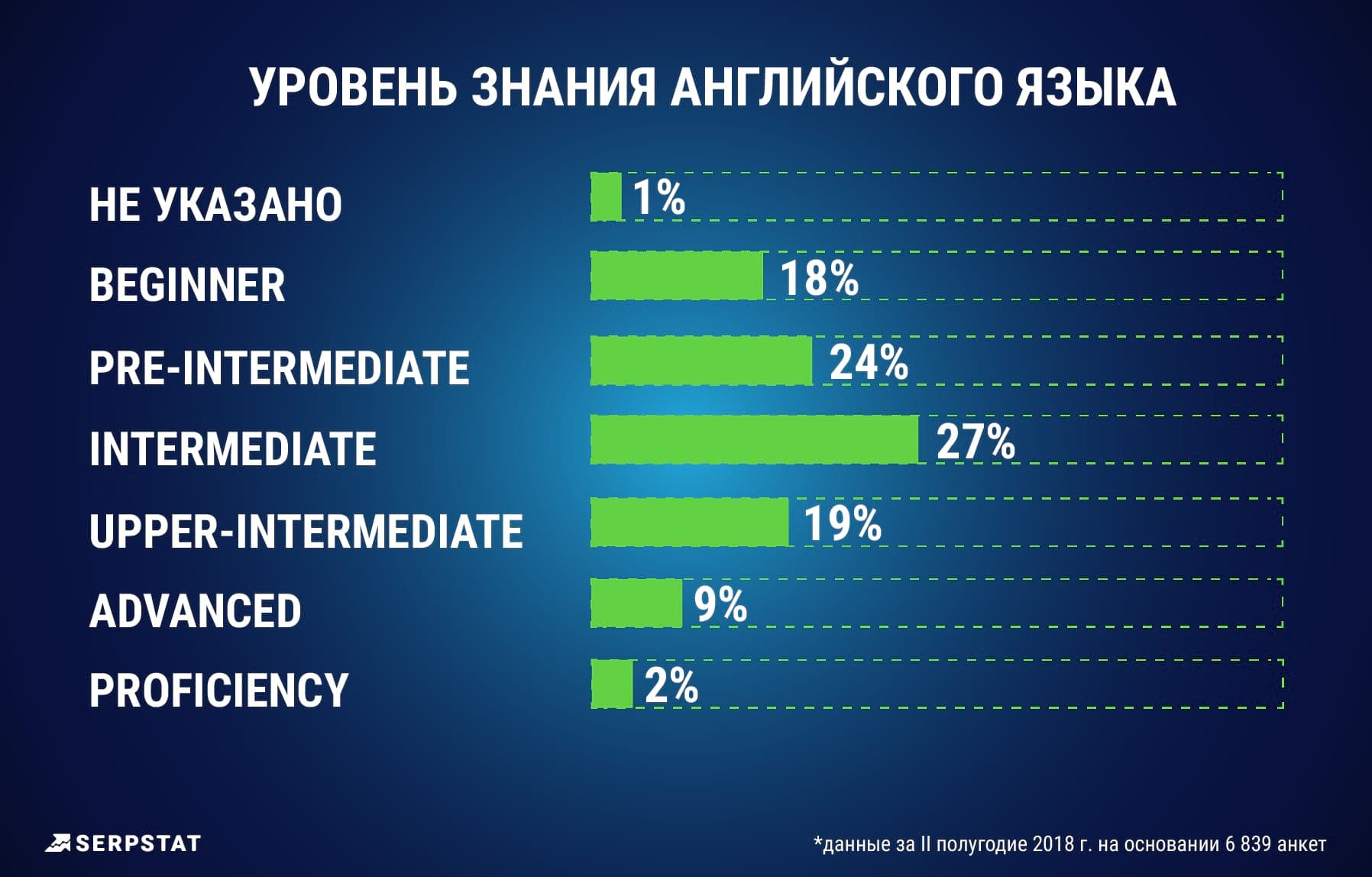 УРОВЕНЬ ЗНАНИЯ АНГЛИЙСКОГО ЯЗЫКА

НЕ УКАЗАНО 1%
BEGINNER 18%
PRE-INTERMEDIATE 24%
INTERMEDIATE 27%
UPPER-INTERMEDIATE 19%
ADVANCED 9%
PROFICIENCY 2%

SERPSTAT

*данные за II полугодие 2018 г. на основании 6 839 анкет